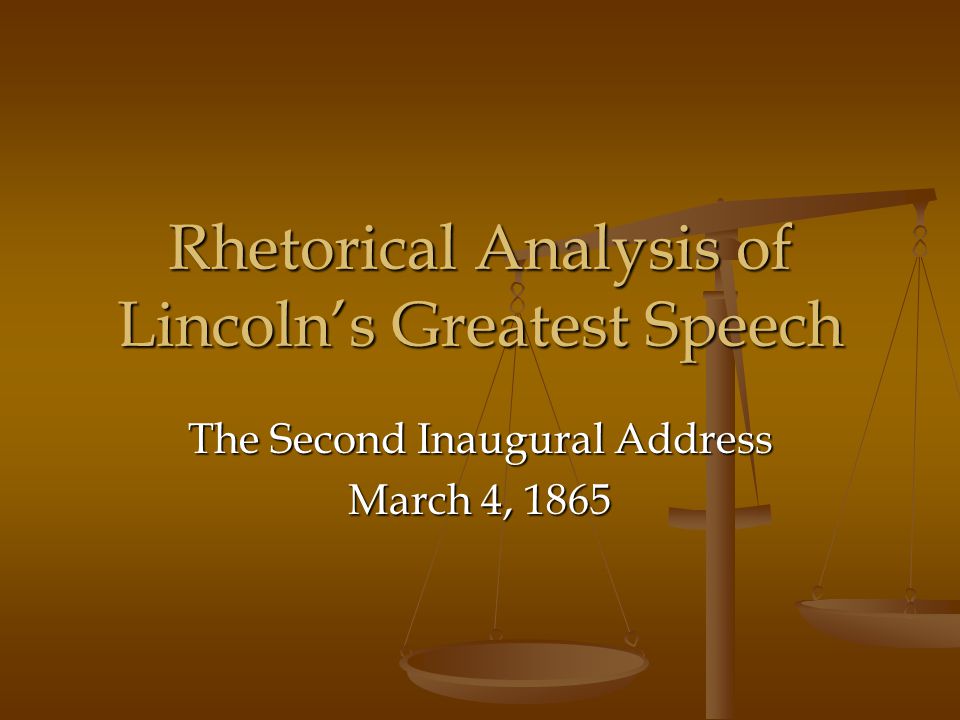 Rhetorical Analysis of Lincoln's Greatest Speech

The Second Inaugural Address
March 4, 1865